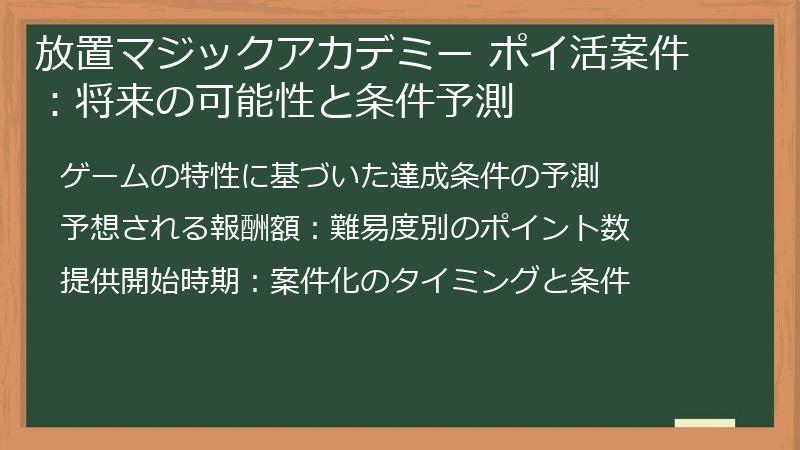 放置マジックアカデミー ポイ活案件：将来の可能性と条件予測

ゲームの特性に基づいた達成条件の予測

予想される報酬額：難易度別のポイント数

提供開始時期：案件化のタイミングと条件